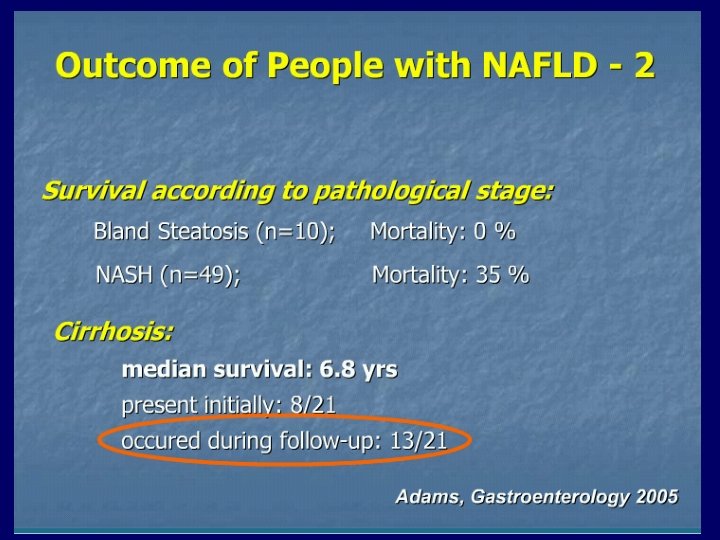 Outcome of People with NAFLD - 2

Survival according to pathological stage:

Bland Steatosis (n=10); Mortality: 0 %

NASH (n=49); Mortality: 35 %

Cirrhosis:

median survival: 6.8 yrs

present initially: 8/21

occured during follow-up: 13/21

Adams, Gastroenterology 2005